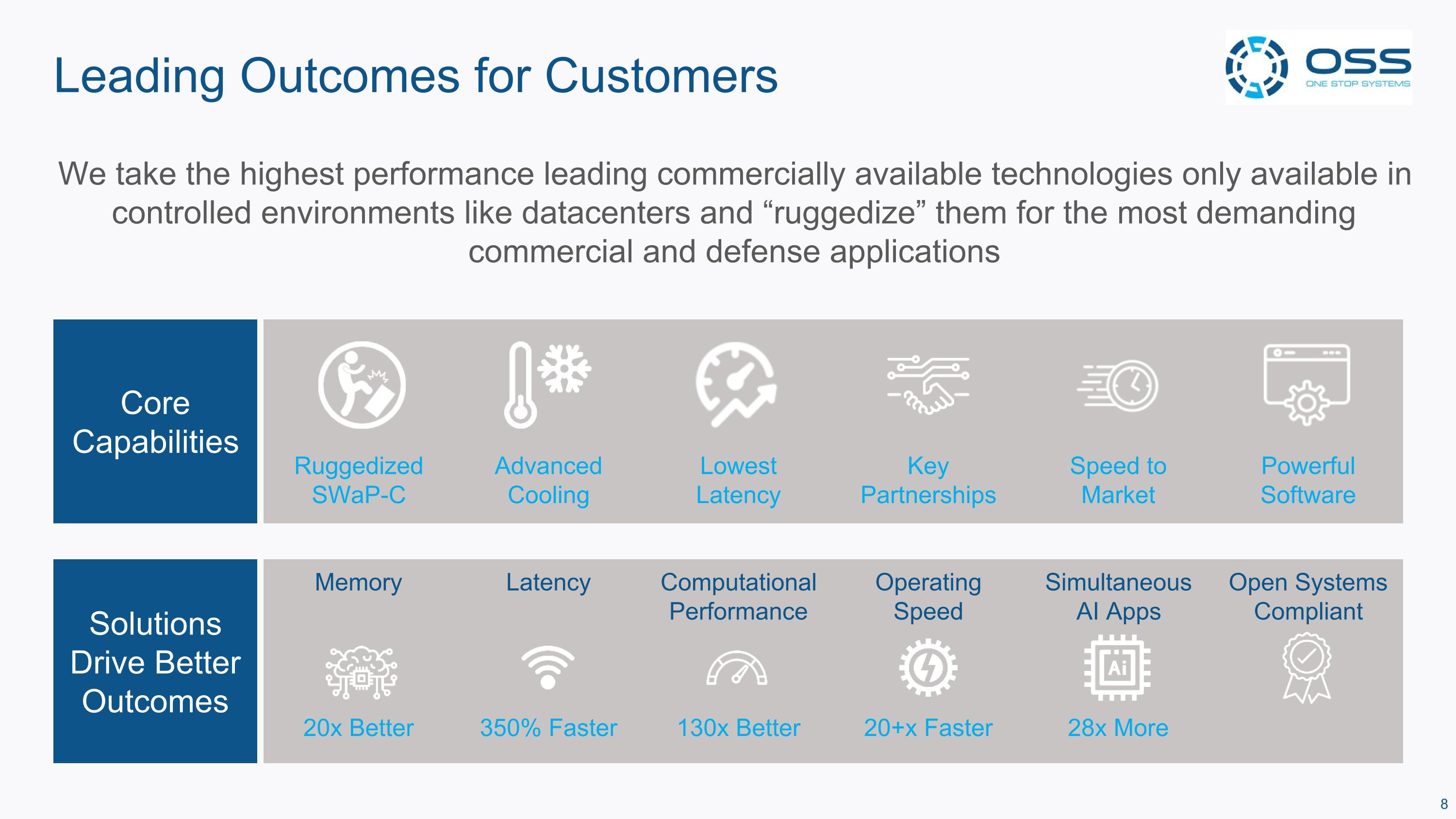 Leading Outcomes for Customers

OSS
ONE STOP SYSTEMS

We take the highest performance leading commercially available technologies only available in controlled environments like datacenters and “ruggedize” them for the most demanding commercial and defense applications

Core Capabilities

Ruggedized SWaP-C

Advanced Cooling

Lowest Latency

Key Partnerships

Speed to Market

Powerful Software

Solutions Drive Better Outcomes

Memory
Ai
20x Better

Latency
350% Faster

Computational Performance
130x Better

Operating Speed
20+x Faster

Simultaneous AI Apps
Ai
28x More

Open Systems Compliant

8